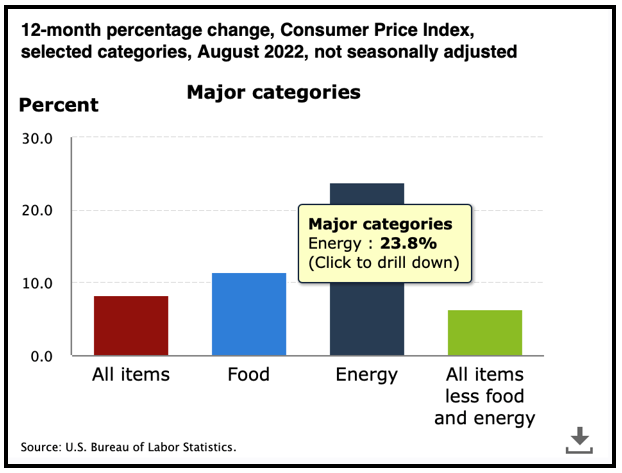 12-month percentage change, Consumer Price Index, selected categories, August 2022, not seasonally adjusted

Major categories

Percent

30.0
20.0
10.0
0.0

Major categories
Energy : 23.8%
(Click to drill down)

All items
Food
Energy
All items less food and energy

Source: U.S. Bureau of Labor Statistics.